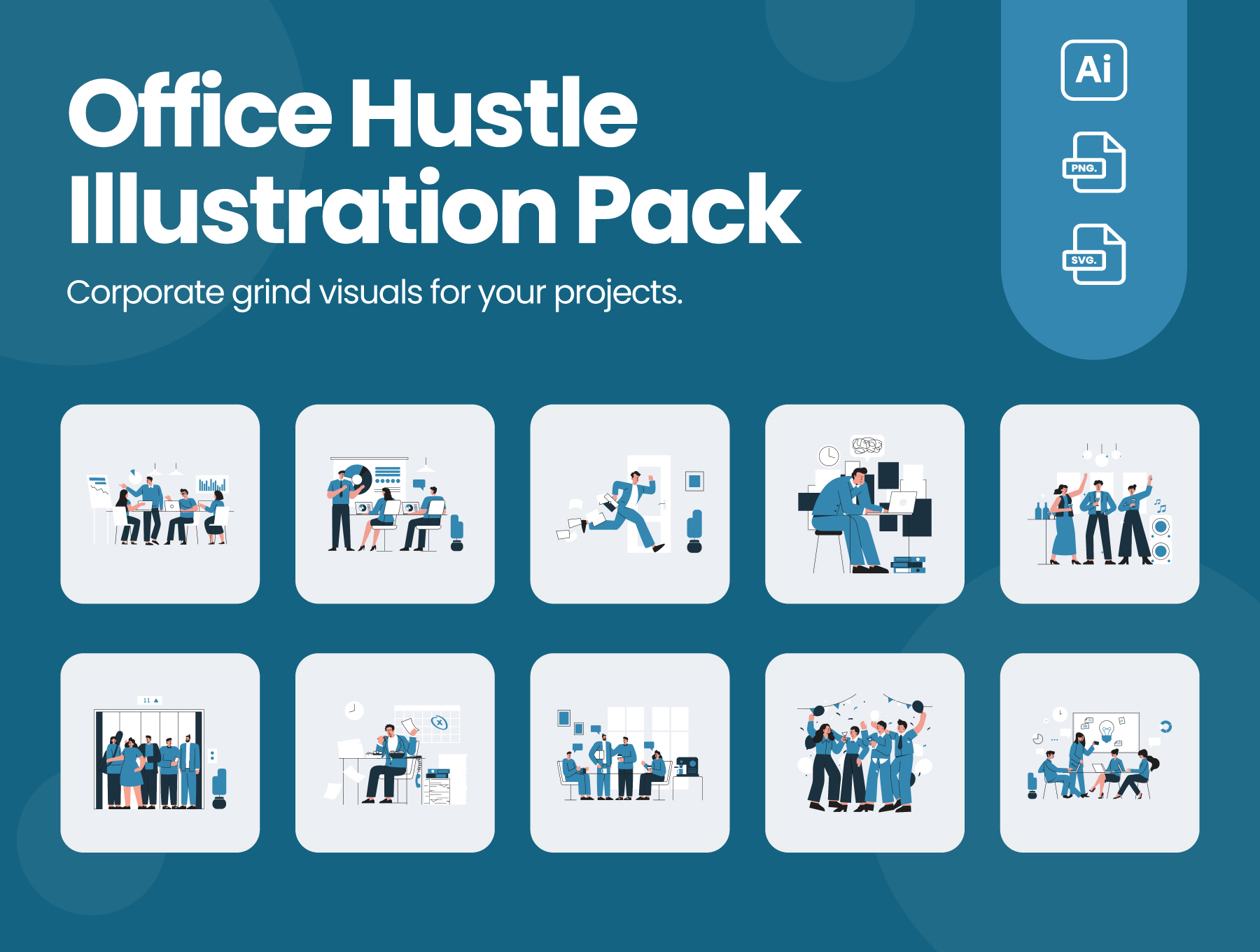 Office Hustle Illustration Pack

Corporate grind visuals for your projects.

Ai

PNG.

SVG.

11